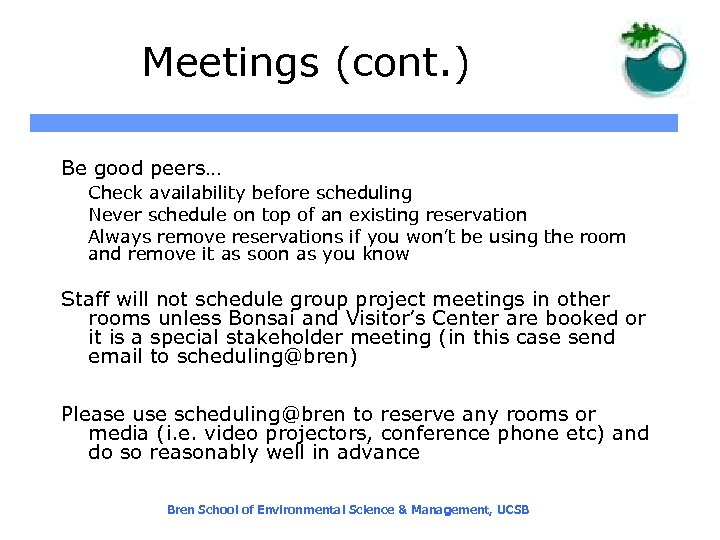 Meetings (cont.)

Be good peers…

Check availability before scheduling

Never schedule on top of an existing reservation

Always remove reservations if you won't be using the room and remove it as soon as you know

Staff will not schedule group project meetings in other rooms unless Bonsai and Visitor's Center are booked or it is a special stakeholder meeting (in this case send email to scheduling@bren)

Please use scheduling@bren to reserve any rooms or media (i.e. video projectors, conference phone etc) and do so reasonably well in advance

Bren School of Environmental Science & Management, UCSB